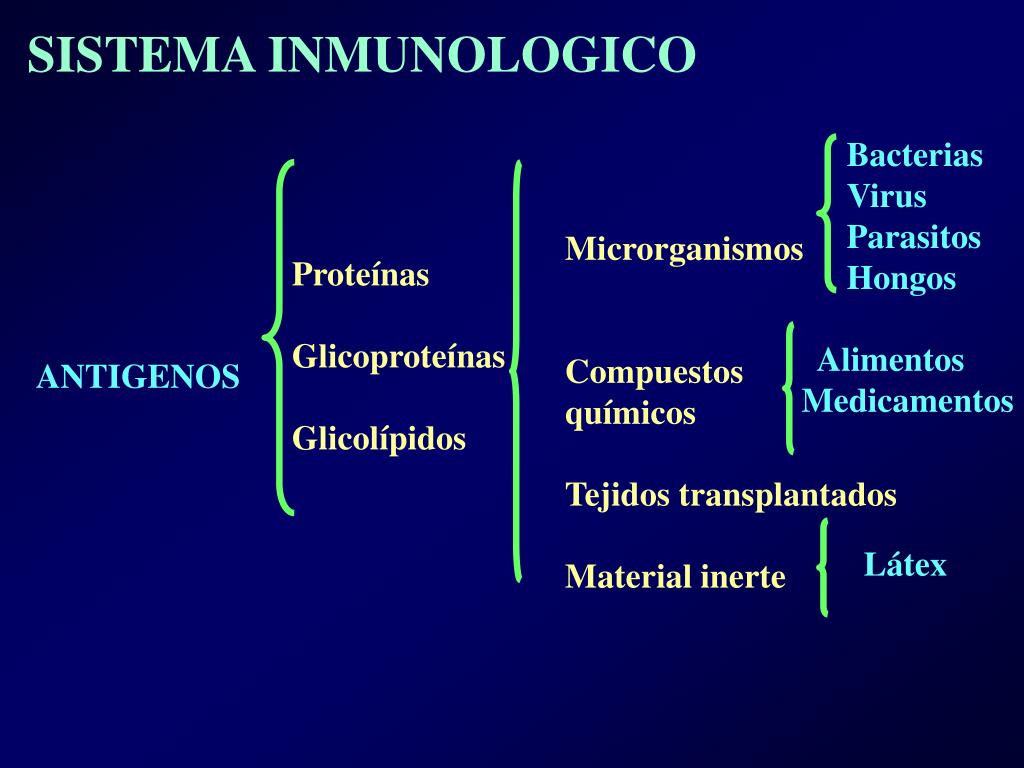 SISTEMA INMUNOLOGICO

ANTIGENOS

Proteínas

Glicoproteínas

Glicolípidos

Microrganismos

Bacterias
Virus
Parasitos
Hongos

Compuestos químicos

Alimentos
Medicamentos

Tejidos transplantados

Material inerte

Látex